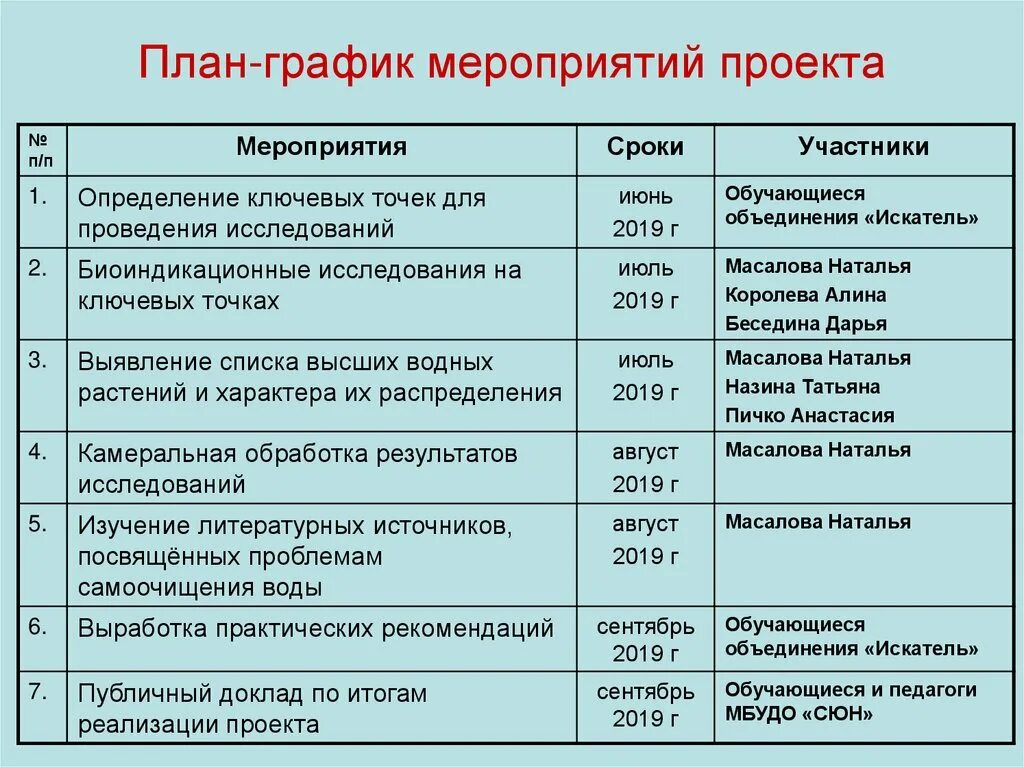 План-график мероприятий проекта

| № п/п | Мероприятия | Сроки | Участники |
|---|---|---|---|
| 1. | Определение ключевых точек для проведения исследований | июнь 2019 г | Обучающиеся объединения «Искатель» |
| 2. | Биоиндикационные исследования на ключевых точках | июль 2019 г | Масалова Наталья Королева Алина Беседина Дарья |
| 3. | Выявление списка высших водных растений и характера их распределения | июль 2019 г | Масалова Наталья Назина Татьяна Пичко Анастасия |
| 4. | Камеральная обработка результатов исследований | август 2019 г | Масалова Наталья |
| 5. | Изучение литературных источников, посвящённых проблемам самоочищения воды | август 2019 г | Масалова Наталья |
| 6. | Выработка практических рекомендаций | сентябрь 2019 г | Обучающиеся объединения «Искатель» |
| 7. | Публичный доклад по итогам реализации проекта | сентябрь 2019 г | Обучающиеся и педагоги МБУДО «СЮН» |